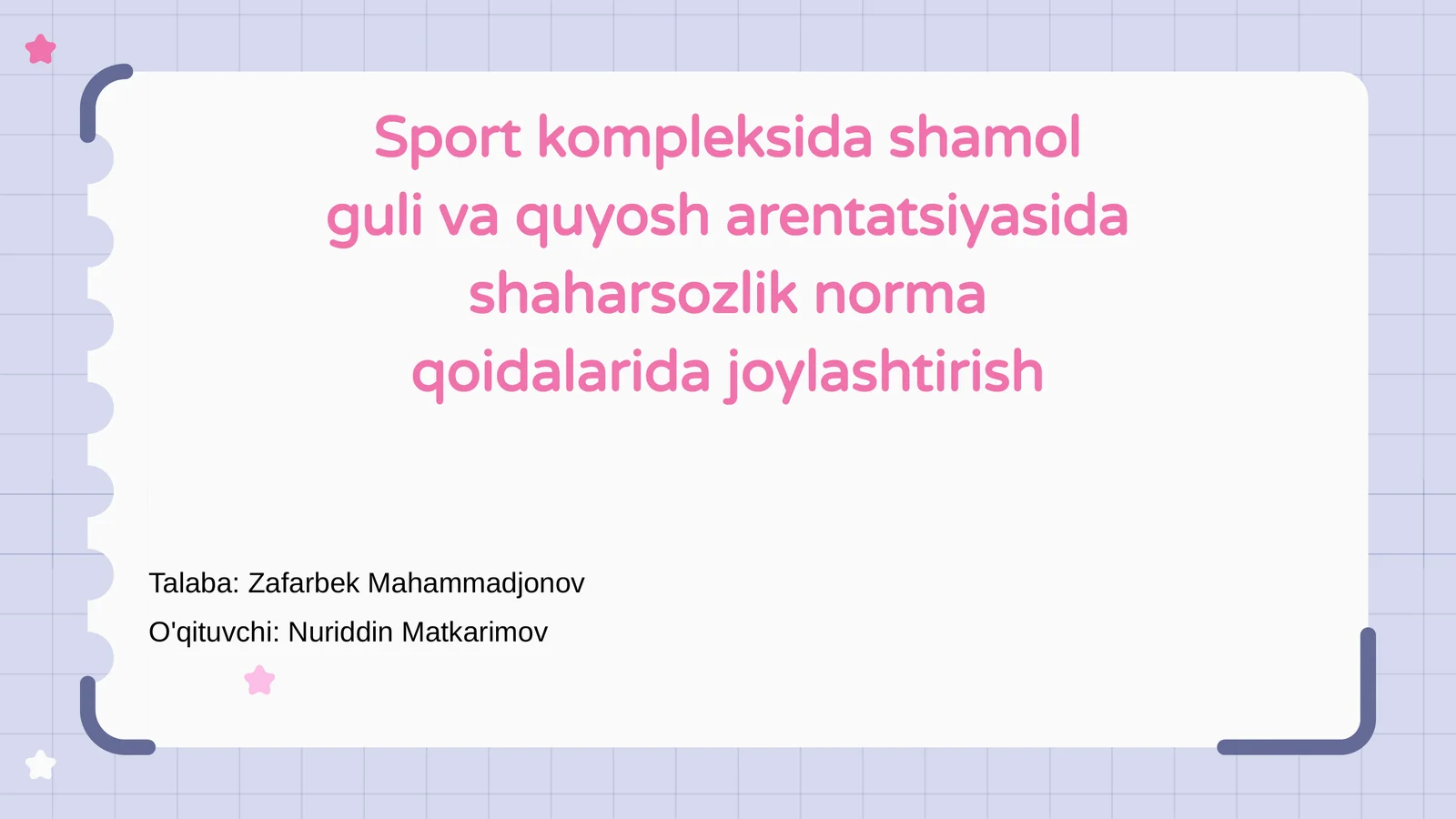 Sport kompleksida shamol guli va quyosh arentatsiyasida shaharsozlik norma qoidalarida joylashtirish

Talaba: Zafarbek Mahammadjonov

O'qituvchi: Nuriddin Matkarimov